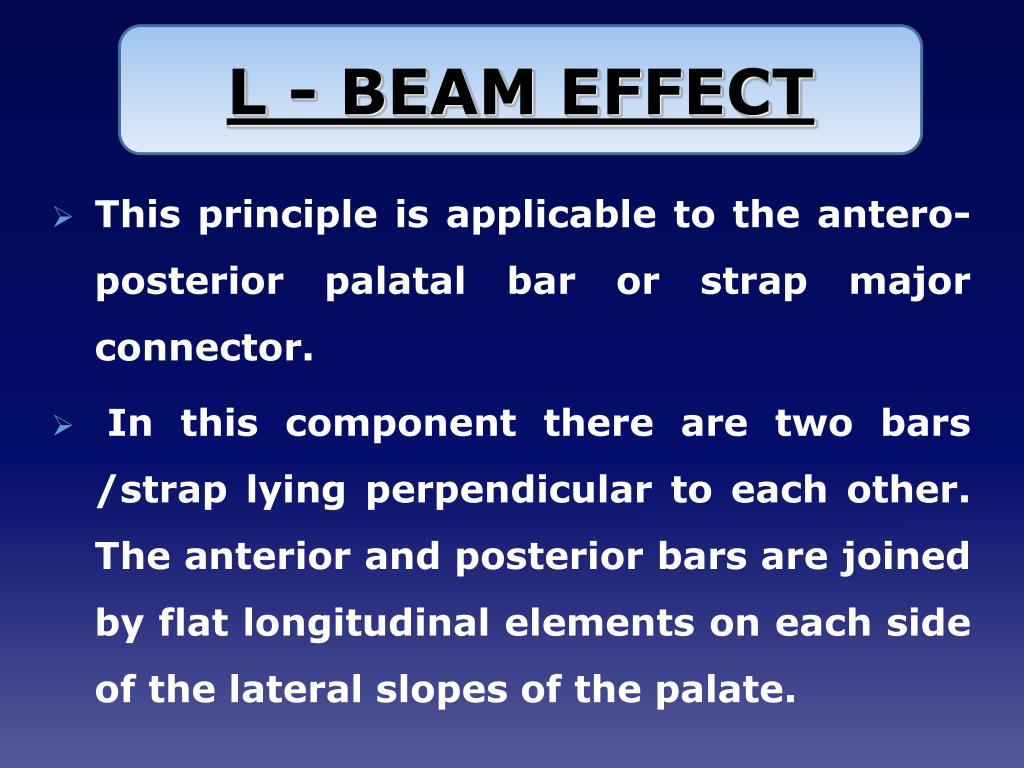 L - BEAM EFFECT

➢ This principle is applicable to the antero-posterior palatal bar or strap major connector.

➢ In this component there are two bars /strap lying perpendicular to each other. The anterior and posterior bars are joined by flat longitudinal elements on each side of the lateral slopes of the palate.